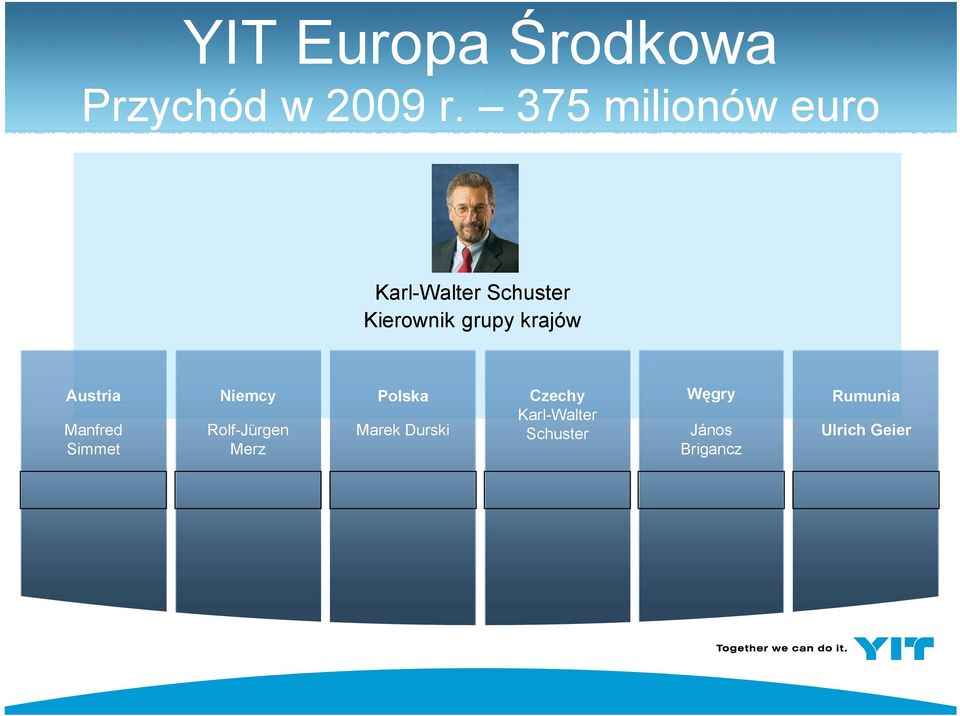 YIT Europa Środkowa
Przychód w 2009 r. – 375 milionów euro

Karl-Walter Schuster
Kierownik grupy krajów

Austria
Manfred Simmet

Niemcy
Rolf-Jürgen Merz

Polska
Marek Durski

Czechy
Karl-Walter Schuster

Węgry
János Brigancz

Rumunia
Ulrich Geier

Together we can do it. YIT